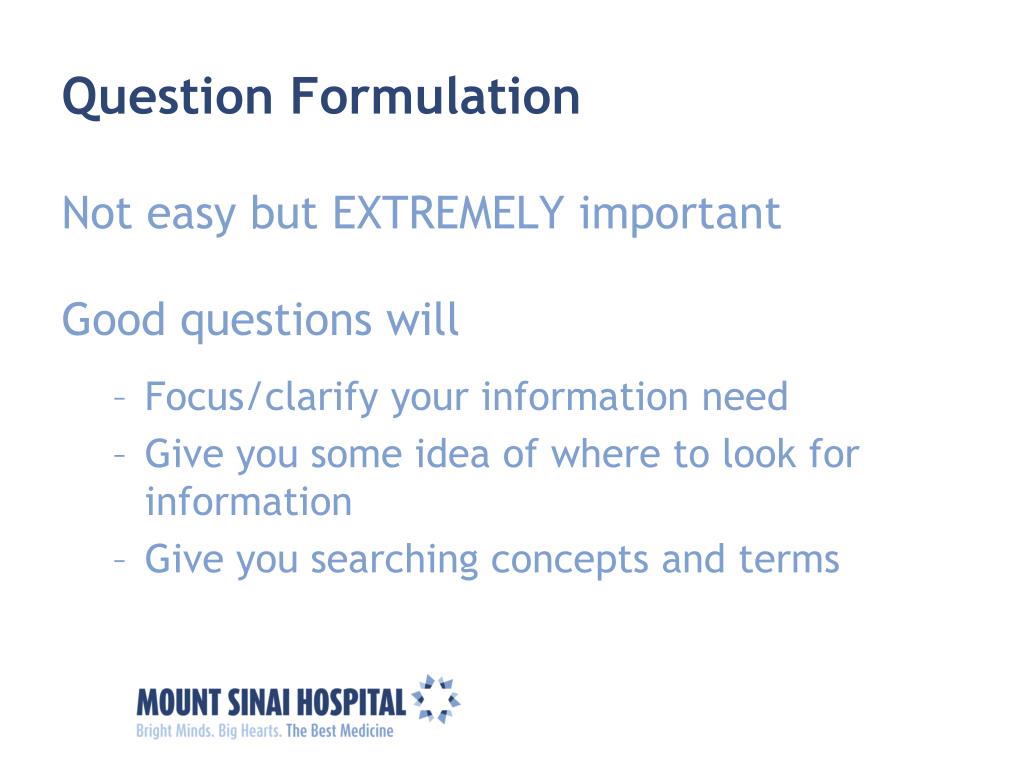 Question Formulation

Not easy but EXTREMELY important

Good questions will

– Focus/clarify your information need
– Give you some idea of where to look for information
– Give you searching concepts and terms

MOUNT SINAI HOSPITAL
Bright Minds. Big Hearts. The Best Medicine